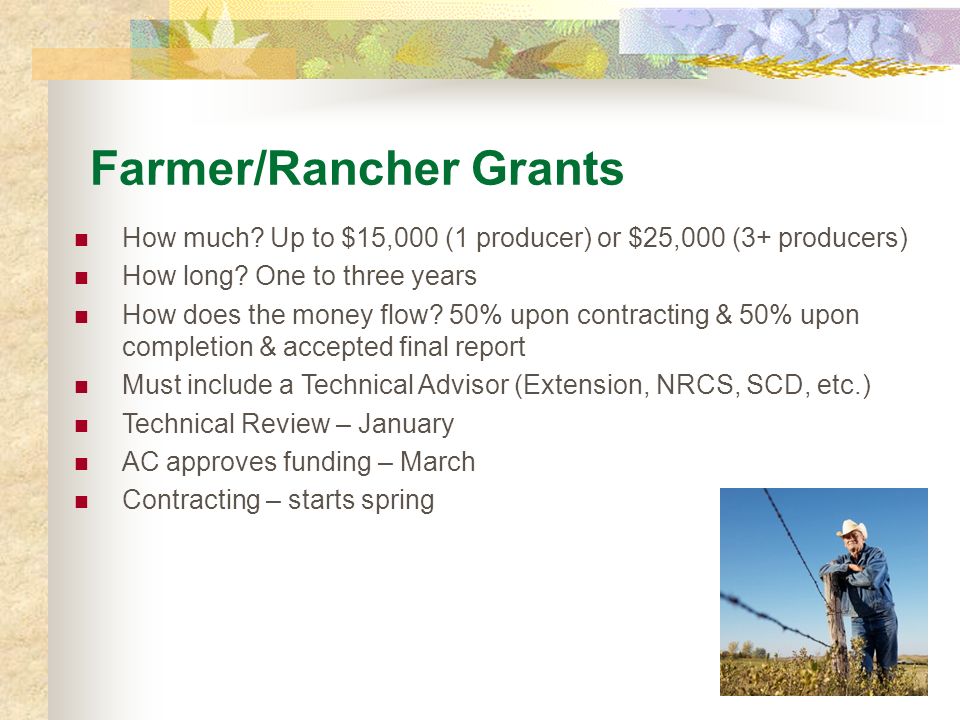 Farmer/Rancher Grants

- How much? Up to \$15,000 (1 producer) or \$25,000 (3+ producers)
- How long? One to three years
- How does the money flow? 50% upon contracting & 50% upon completion & accepted final report
- Must include a Technical Advisor (Extension, NRCS, SCD, etc.)
- Technical Review – January
- AC approves funding – March
- Contracting – starts spring